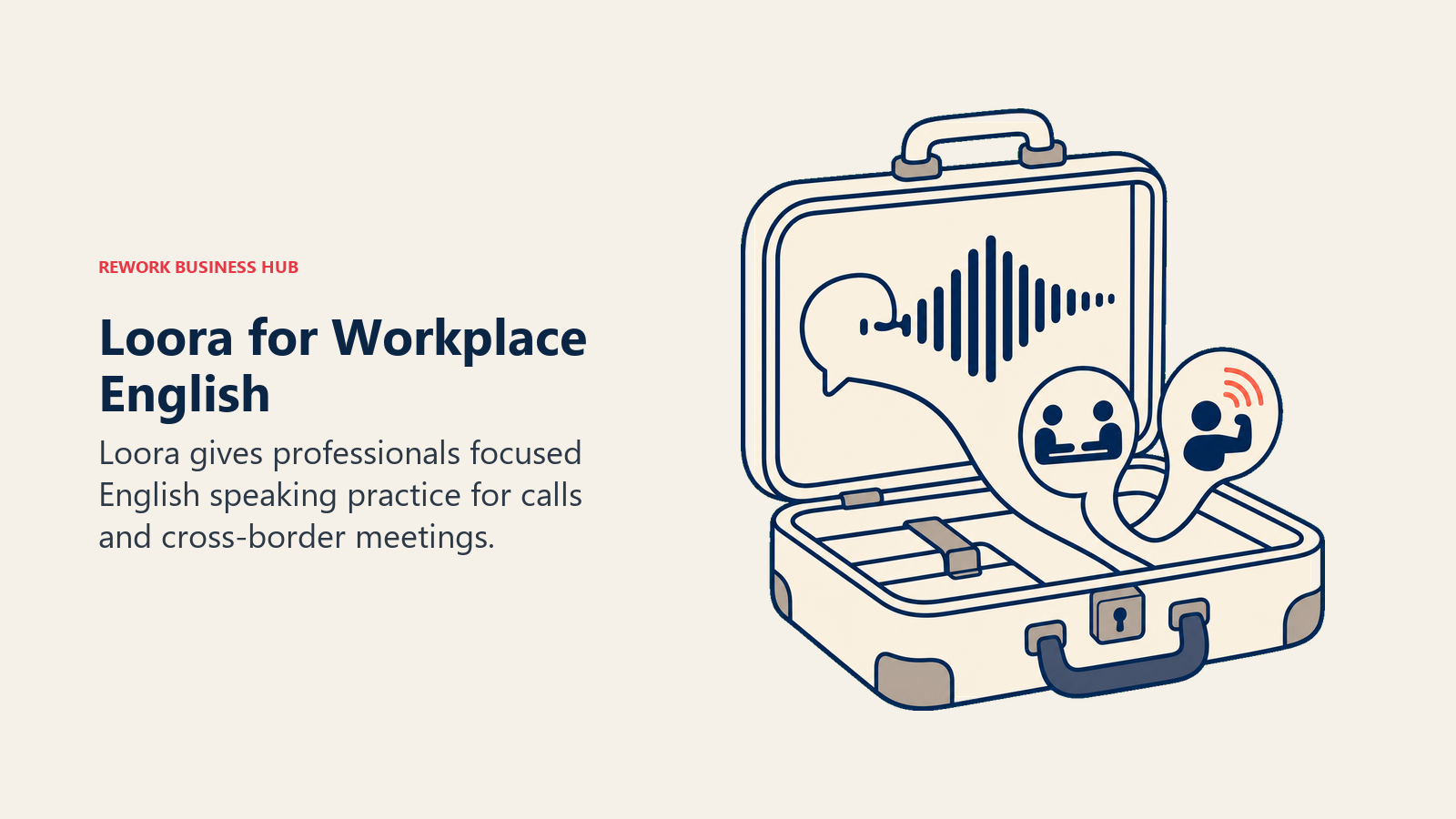 REWORK BUSINESS HUB

Loora for Workplace English

Loora gives professionals focused English speaking practice for calls and cross-border meetings.